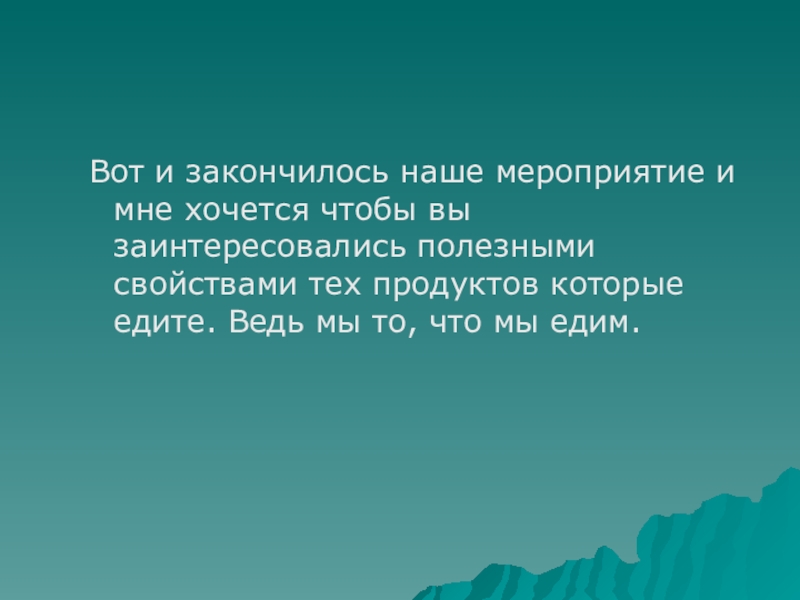 Вот и закончилось наше мероприятие и мне хочется чтобы вы заинтересовались полезными свойствами тех продуктов которые едите. Ведь мы то, что мы едим.